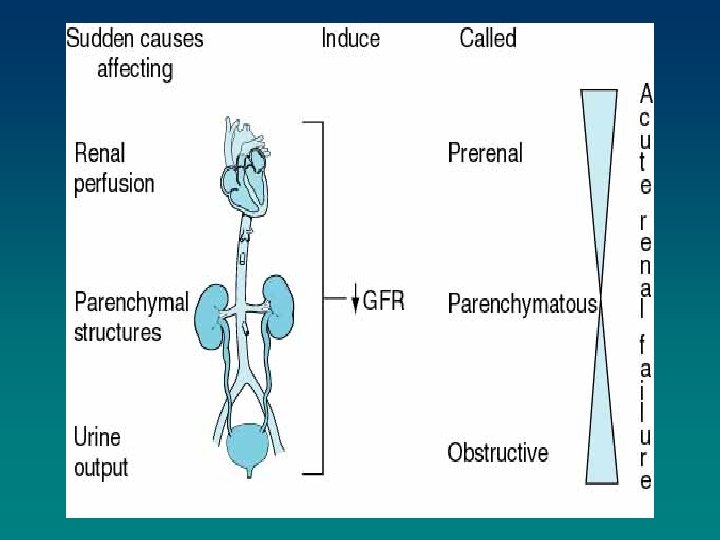 Sudden causes affecting

Induce

Called

Renal perfusion

Parenchymal structures

Urine output

↓GFR

Prerenal

Parenchymatous

Obstructive

Acute renal failure